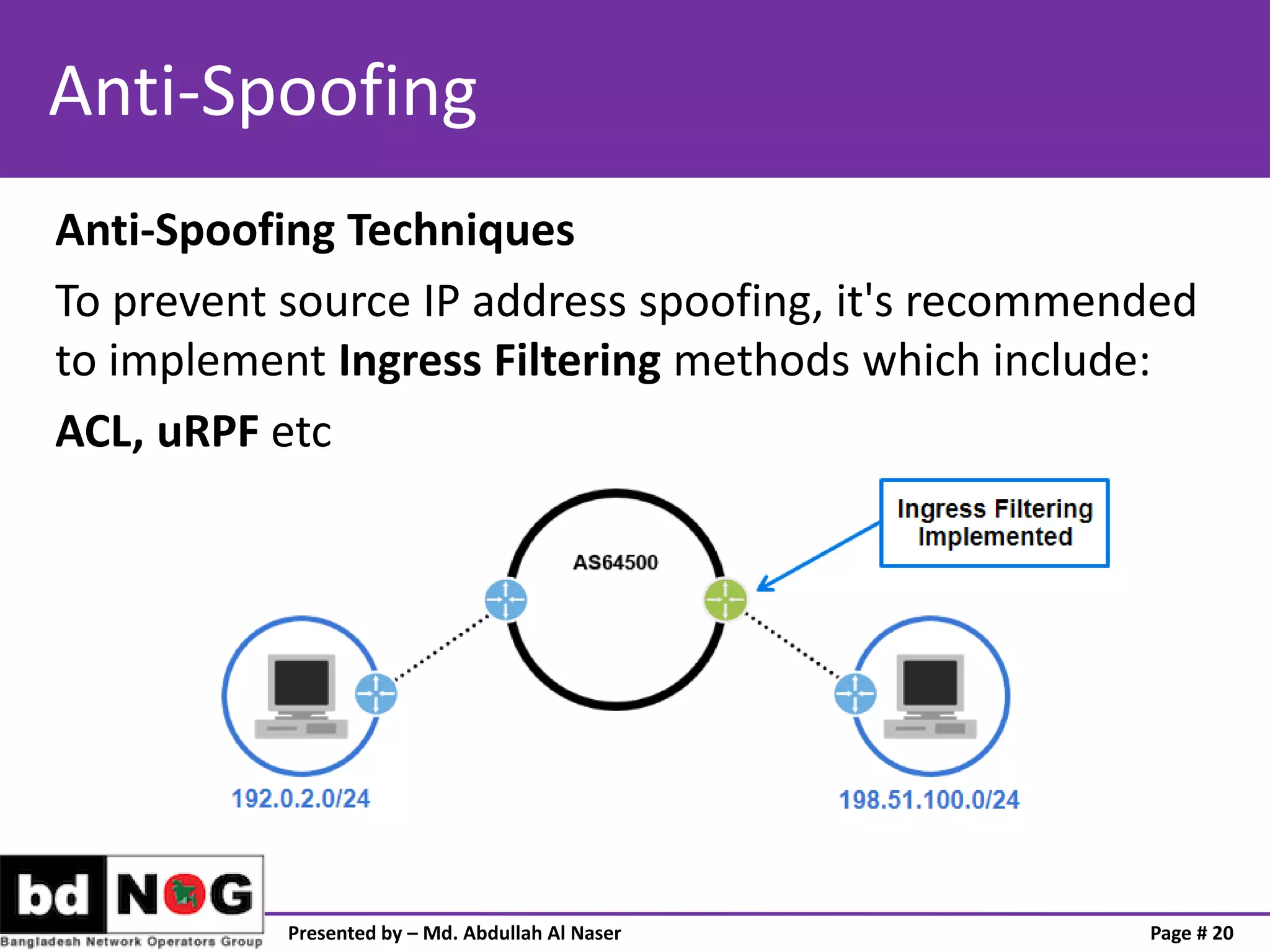 Anti-Spoofing

Anti-Spoofing Techniques

To prevent source IP address spoofing, it's recommended to implement Ingress Filtering methods which include:

ACL, uRPF etc

Ingress Filtering Implemented

AS64500

192.0.2.0/24

198.51.100.0/24

bd NOG
Bangladesh Network Operators Group

Presented by – Md. Abdullah Al Naser

Page # 20